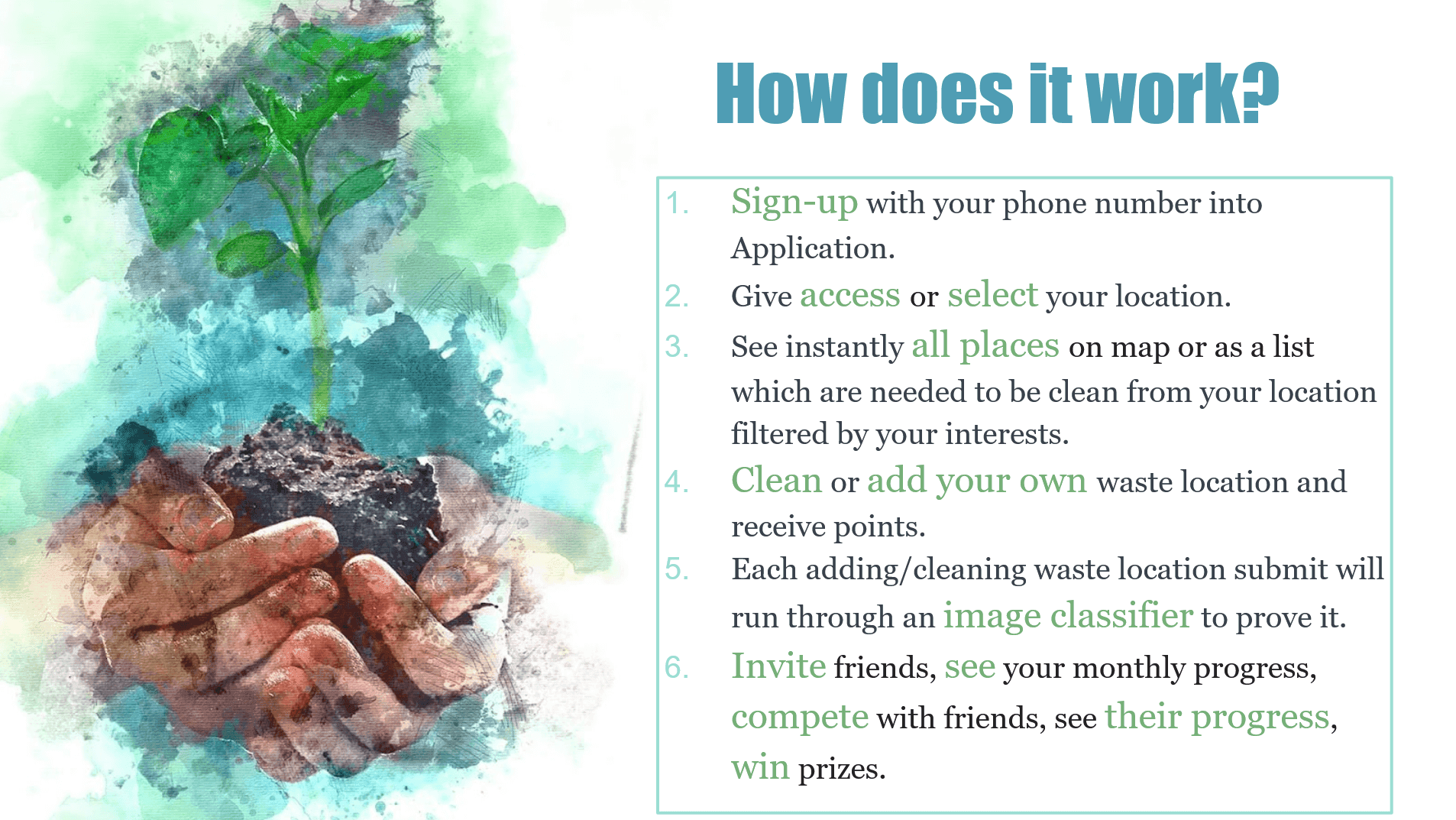 How does it work?

1. Sign-up with your phone number into Application.
2. Give access or select your location.
3. See instantly all places on map or as a list which are needed to be clean from your location filtered by your interests.
4. Clean or add your own waste location and receive points.
5. Each adding/cleaning waste location submit will run through an image classifier to prove it.
6. Invite friends, see your monthly progress, compete with friends, see their progress, win prizes.